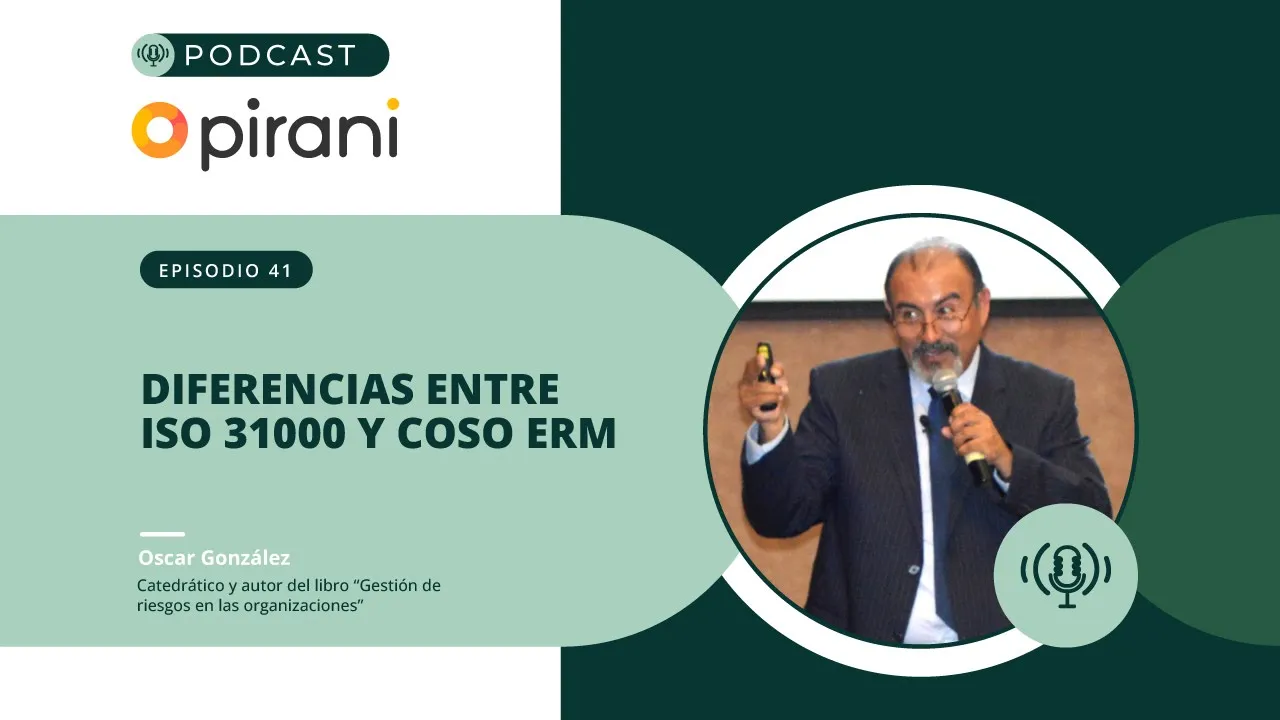 PODCAST

pirani

EPISODIO 41

DIFERENCIAS ENTRE ISO 31000 Y COSO ERM

Oscar González

Catedrático y autor del libro “Gestión de riesgos en las organizaciones”